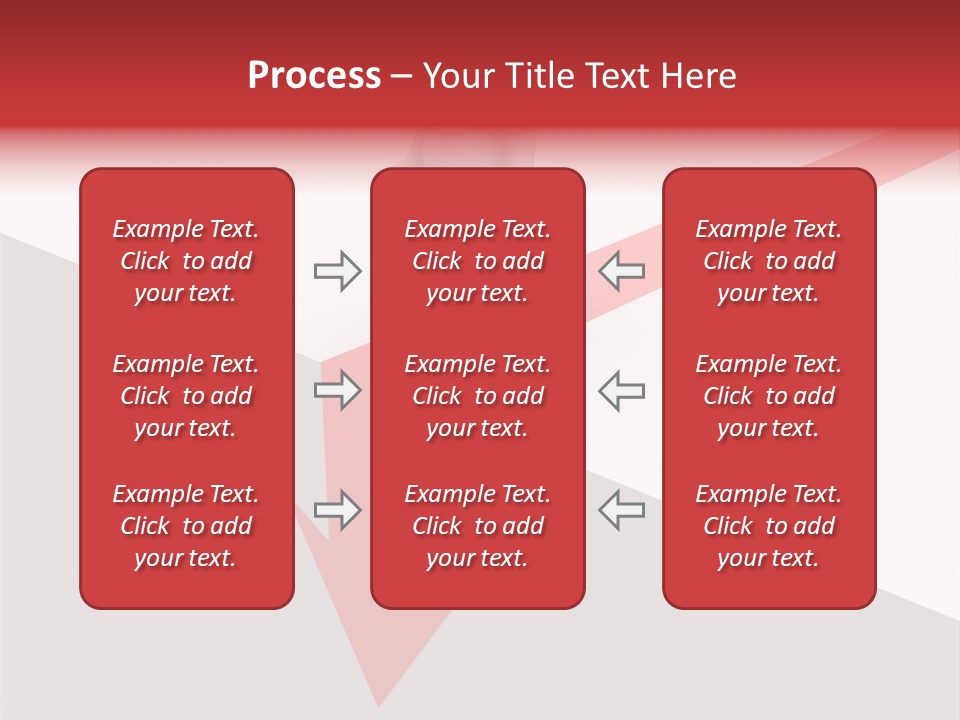 Process – Your Title Text Here

Example Text. Click to add your text.

Example Text. Click to add your text.

Example Text. Click to add your text.

Example Text. Click to add your text.

Example Text. Click to add your text.

Example Text. Click to add your text.

Example Text. Click to add your text.

Example Text. Click to add your text.

Example Text. Click to add your text.